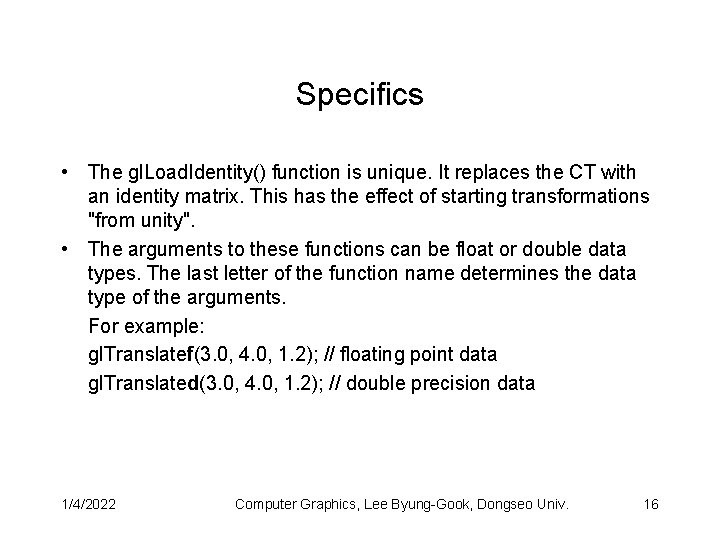 Specifics

• The glLoadIdentity() function is unique. It replaces the CT with an identity matrix. This has the effect of starting transformations "from unity".

• The arguments to these functions can be float or double data types. The last letter of the function name determines the data type of the arguments.

For example:

glTranslatef(3.0, 4.0, 1.2); // floating point data

glTranslated(3.0, 4.0, 1.2); // double precision data

1/4/2022 Computer Graphics, Lee Byung-Gook, Dongseo Univ. 16